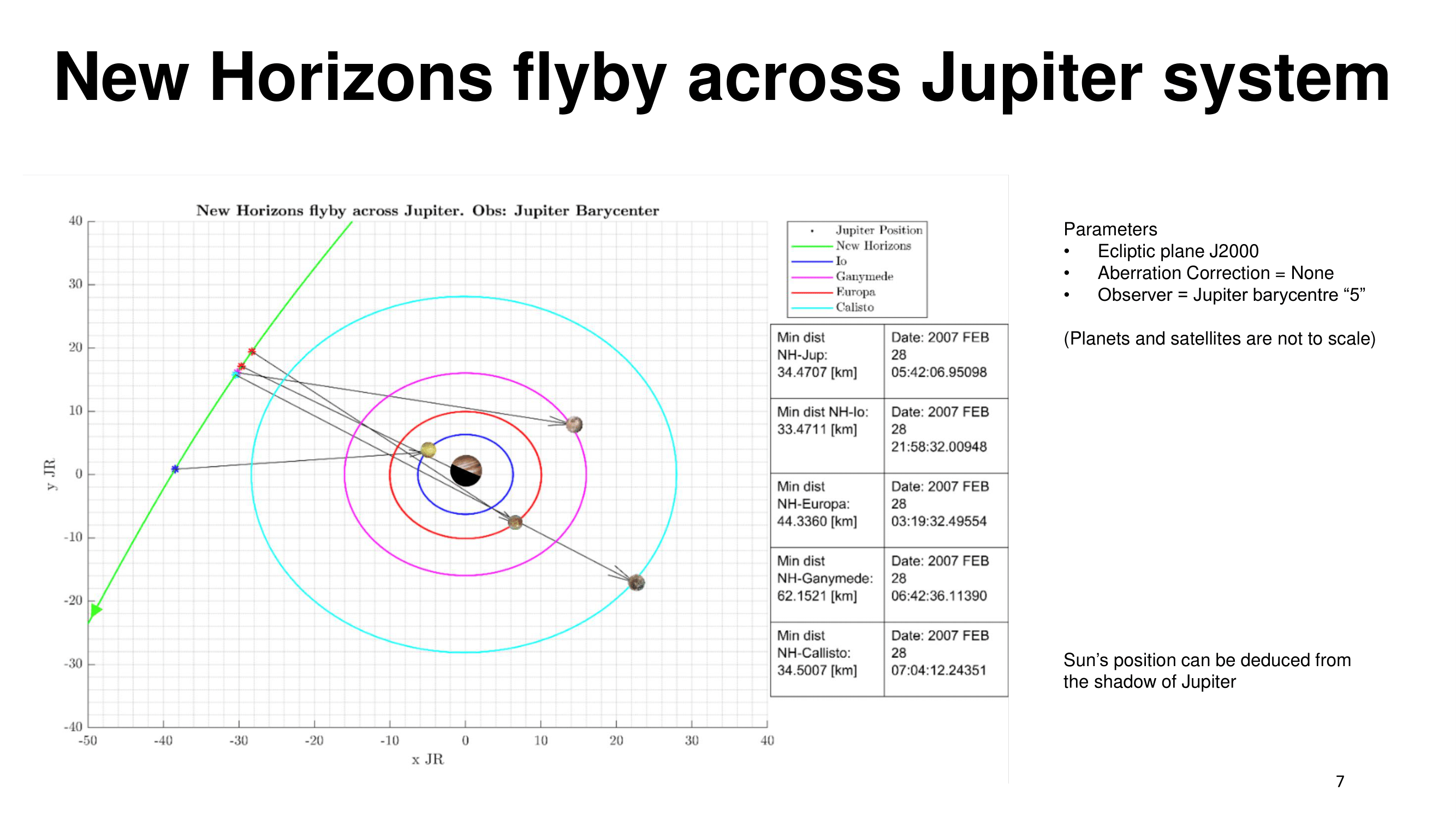 New Horizons flyby across Jupiter system

New Horizons flyby across Jupiter. Obs: Jupiter Barycenter

40
30
20
10
0
-10
-20
-30
-40
y JR

-50 -40 -30 -20 -10 0 10 20 30 40
x JR

Jupiter Position
New Horizons
Io
Ganymede
Europa
Calisto

| Min dist NH-Jup: 34.4707 [km] | Date: 2007 FEB 28 05:42:06.95098 |
|---|---|
| Min dist NH-Io: 33.4711 [km] | Date: 2007 FEB 28 21:58:32.00948 |
| Min dist NH-Europa: 44.3360 [km] | Date: 2007 FEB 28 03:19:32.49554 |
| Min dist NH-Ganymede: 62.1521 [km] | Date: 2007 FEB 28 06:42:36.11390 |
| Min dist NH-Callisto: 34.5007 [km] | Date: 2007 FEB 28 07:04:12.24351 |

Parameters
• Ecliptic plane J2000
• Aberration Correction = None
• Observer = Jupiter barycentre “5”

(Planets and satellites are not to scale)

Sun’s position can be deduced from the shadow of Jupiter

7